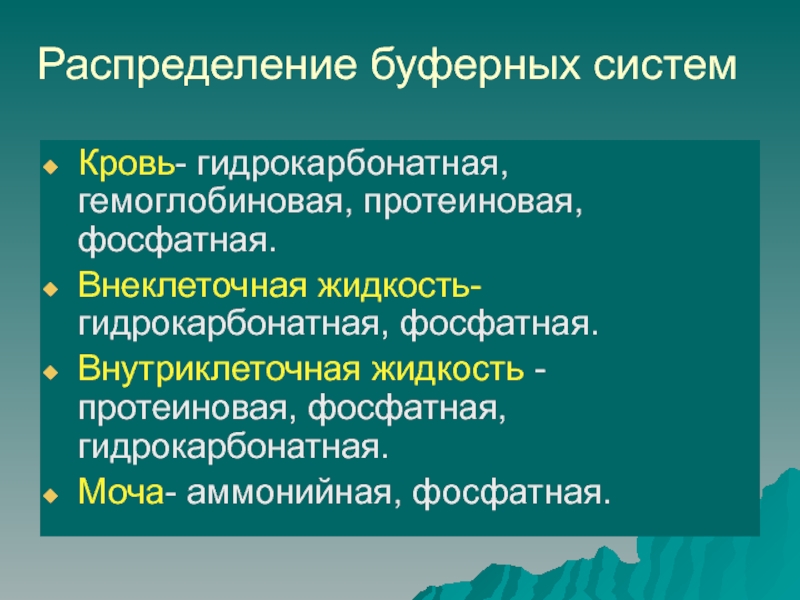 Распределение буферных систем

Кровь- гидрокарбонатная, гемоглобиновая, протеиновая, фосфатная.

Внеклеточная жидкость- гидрокарбонатная, фосфатная.

Внутриклеточная жидкость - протеиновая, фосфатная, гидрокарбонатная.

Моча- аммонийная, фосфатная.